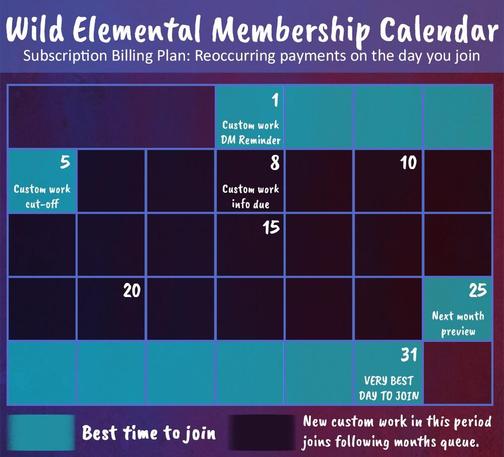 Wild Elemental Membership Calendar
Subscription Billing Plan: Reoccurring payments on the day you join

1
Custom work DM Reminder

5
Custom work cut-off

8
Custom work info due

10

15

20

25
Next month preview

31
VERY BEST DAY TO JOIN

Best time to join

New custom work in this period joins following months queue.